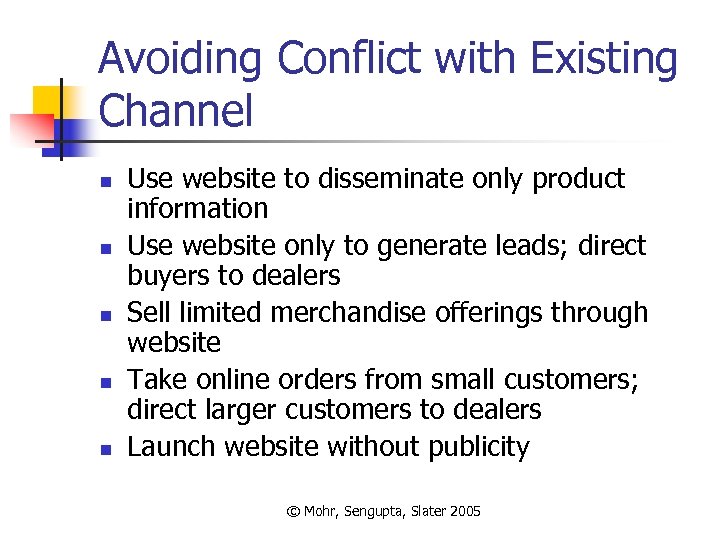 Avoiding Conflict with Existing Channel

- Use website to disseminate only product information
- Use website only to generate leads; direct buyers to dealers
- Sell limited merchandise offerings through website
- Take online orders from small customers; direct larger customers to dealers
- Launch website without publicity

© Mohr, Sengupta, Slater 2005